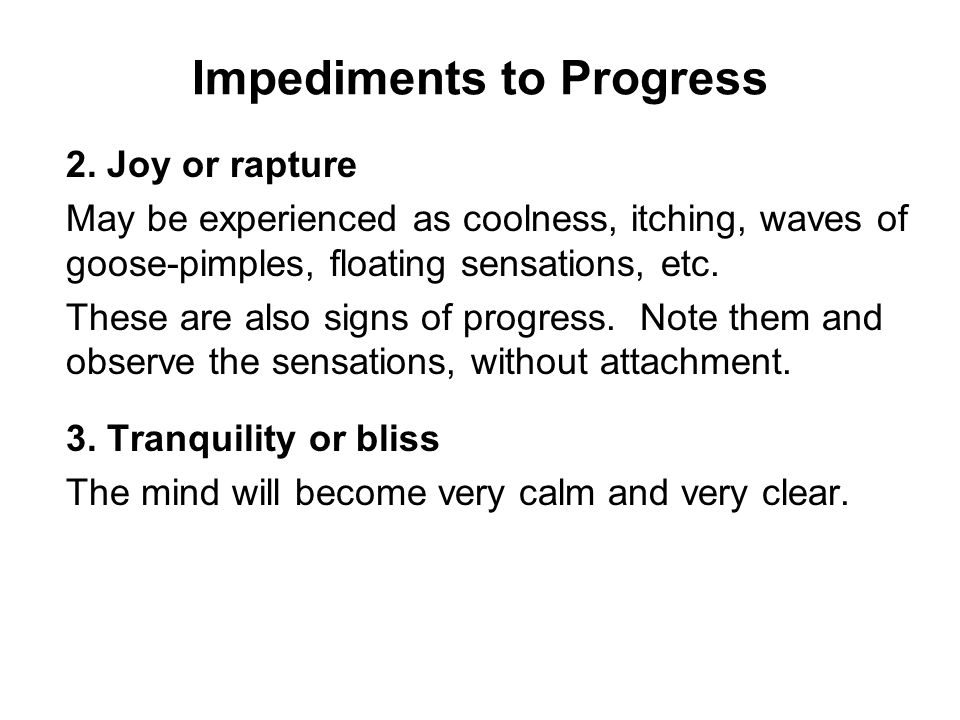 Impediments to Progress

2. Joy or rapture

May be experienced as coolness, itching, waves of goose-pimples, floating sensations, etc.

These are also signs of progress. Note them and observe the sensations, without attachment.

3. Tranquility or bliss

The mind will become very calm and very clear.